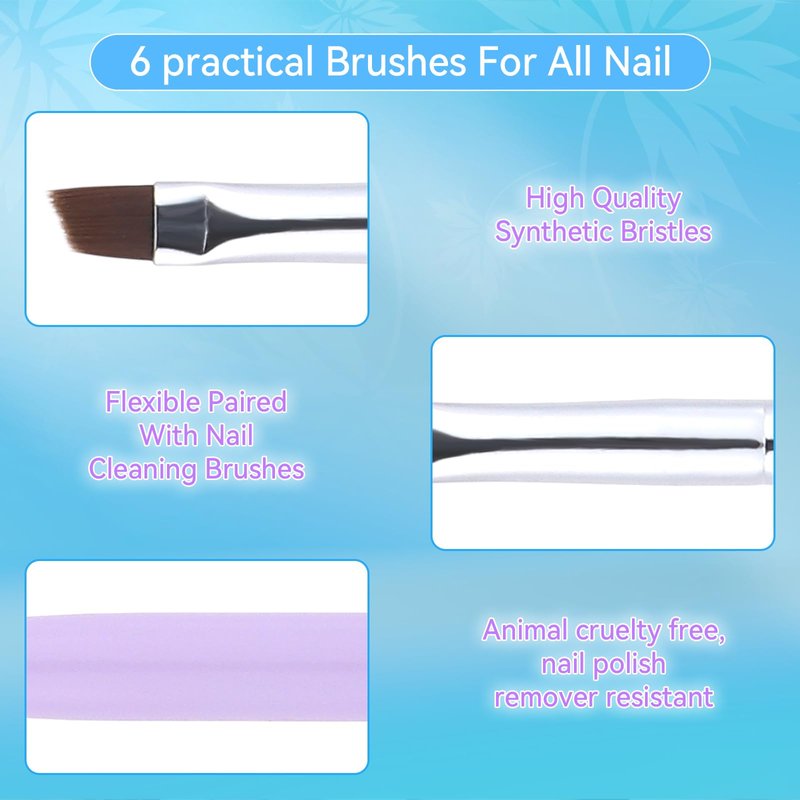 6 practical Brushes For All Nail

High Quality Synthetic Bristles

Flexible Paired With Nail Cleaning Brushes

Animal cruelty free, nail polish remover resistant